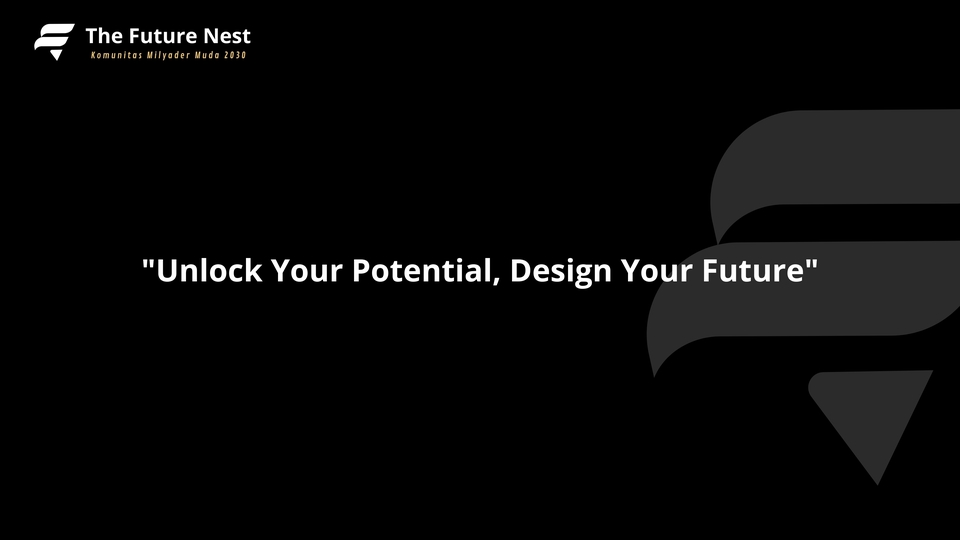 The Future Nest
Komunitas Milyader Muda 2030

"Unlock Your Potential, Design Your Future"